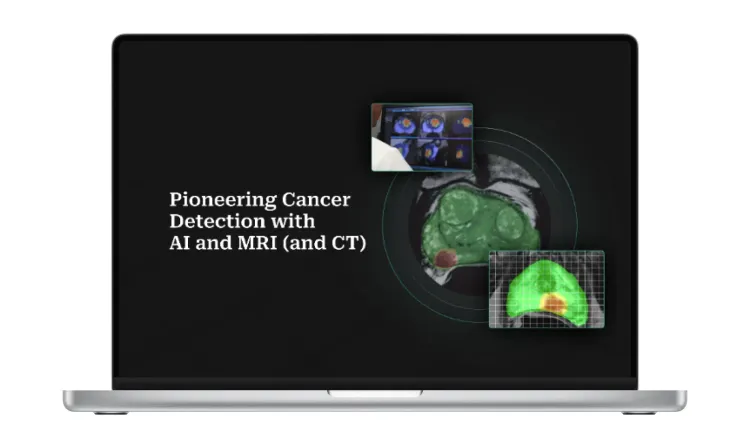 Pioneering Cancer Detection with AI and MRI (and CT)